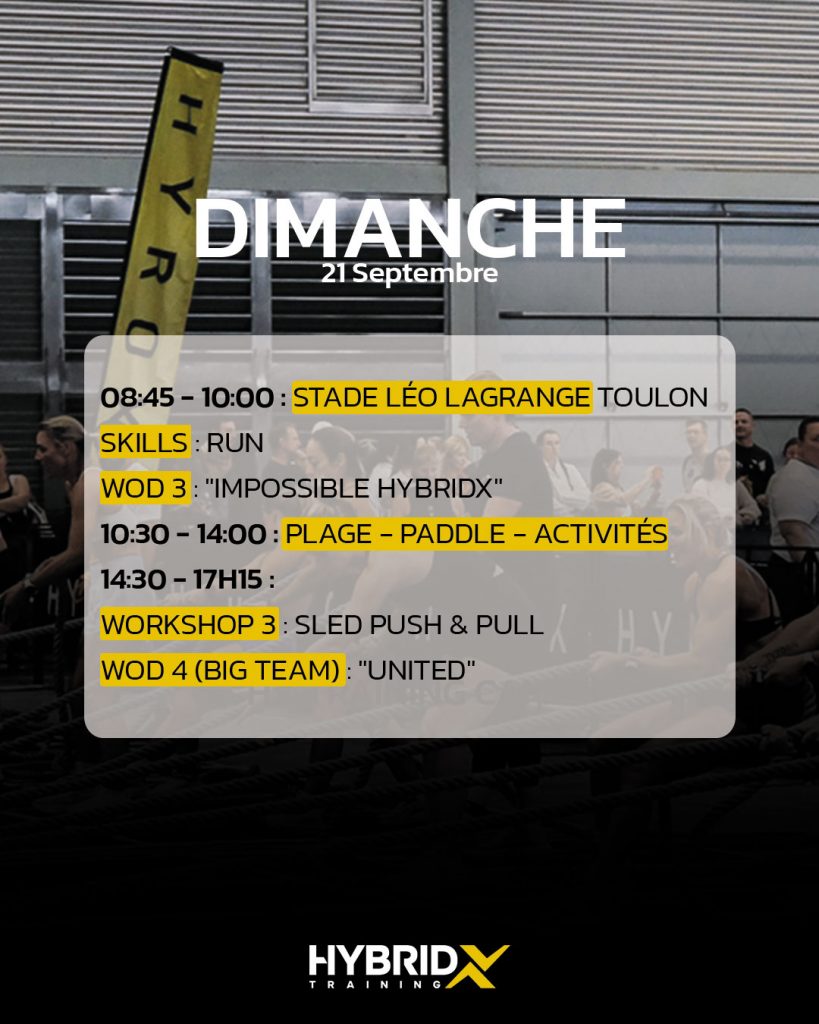 HYRO

DIMANCHE
21 Septembre

08:45 - 10:00 : STADE LÉO LAGRANGE TOULON
SKILLS : RUN
WOD 3 : "IMPOSSIBLE HYBRIDX"
10:30 - 14:00 : PLAGE - PADDLE - ACTIVITÉS
14:30 - 17H15 :
WORKSHOP 3 : SLED PUSH & PULL
WOD 4 (BIG TEAM) : "UNITED"

HYBRIDX
TRAINING